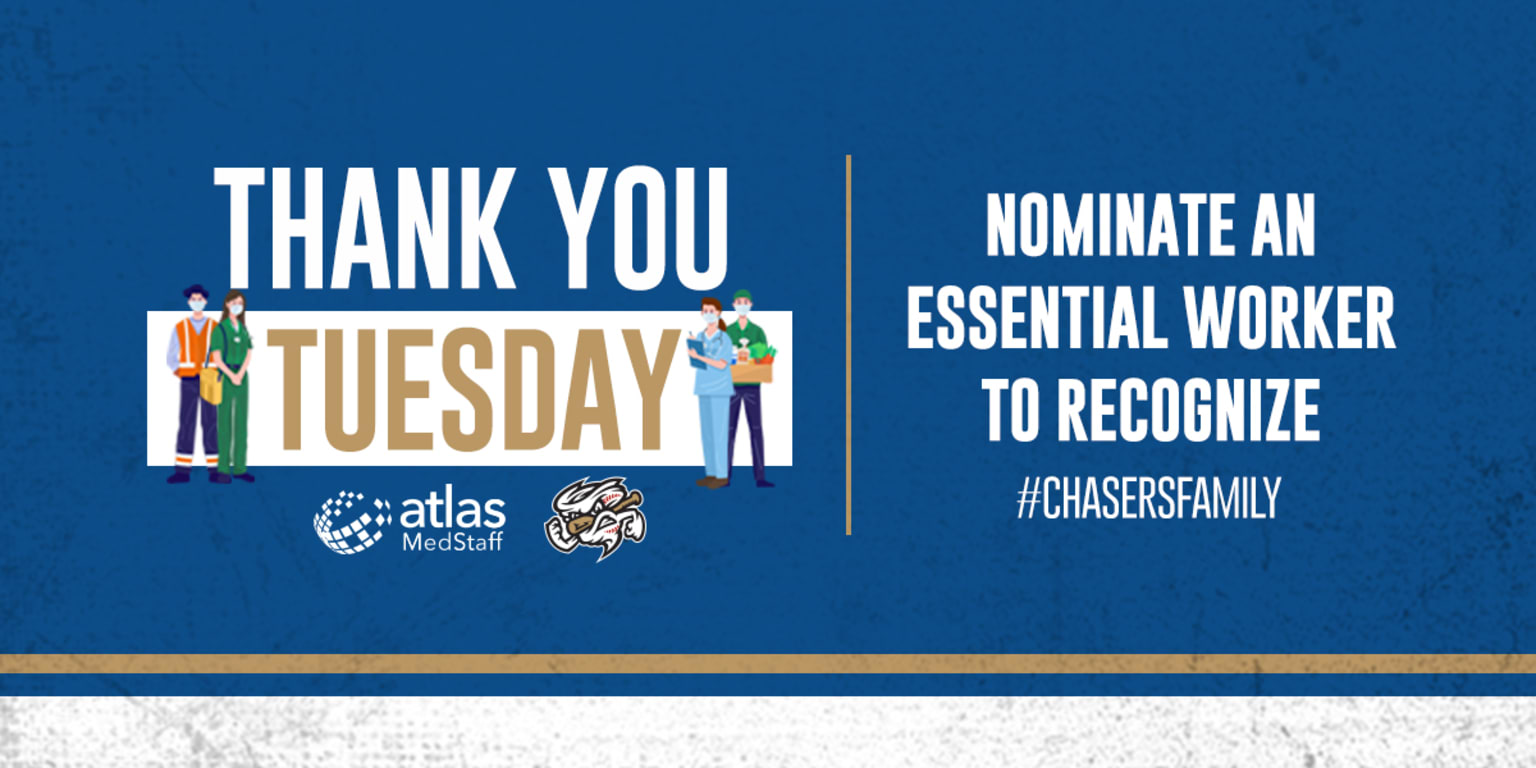 THANK YOU
TUESDAY

atlas
MedStaff

NOMINATE AN
ESSENTIAL WORKER
TO RECOGNIZE
#CHASERSFAMILY